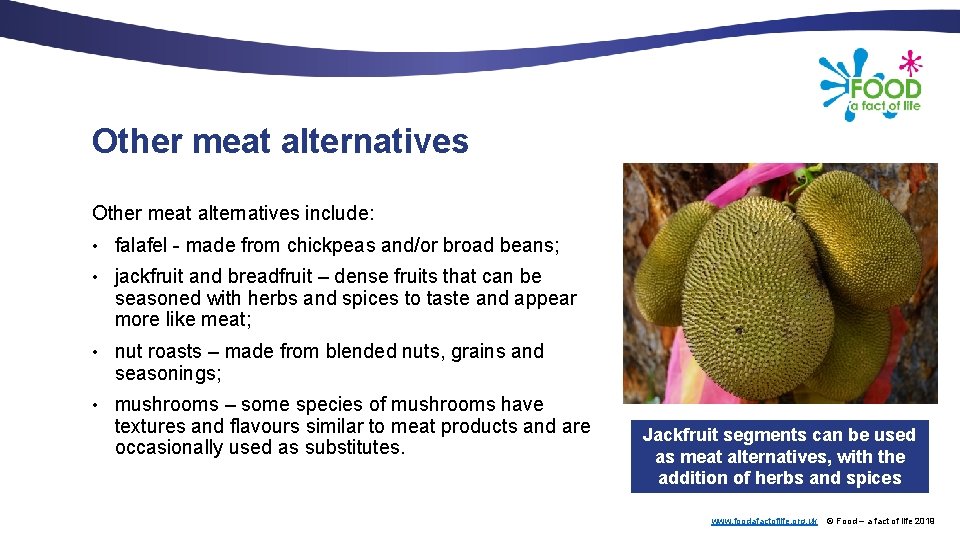 FOOD
a fact of life

Other meat alternatives

Other meat alternatives include:

• falafel - made from chickpeas and/or broad beans;

• jackfruit and breadfruit – dense fruits that can be seasoned with herbs and spices to taste and appear more like meat;

• nut roasts – made from blended nuts, grains and seasonings;

• mushrooms – some species of mushrooms have textures and flavours similar to meat products and are occasionally used as substitutes.

Jackfruit segments can be used as meat alternatives, with the addition of herbs and spices

www.foodafactoflife.org.uk © Food – a fact of life 2019